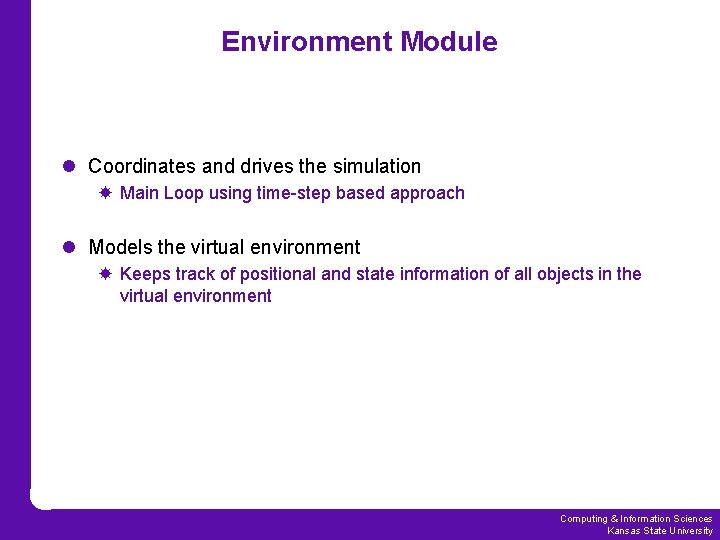 Environment Module

Coordinates and drives the simulation

Main Loop using time-step based approach

Models the virtual environment

Keeps track of positional and state information of all objects in the virtual environment

Computing & Information Sciences
Kansas State University